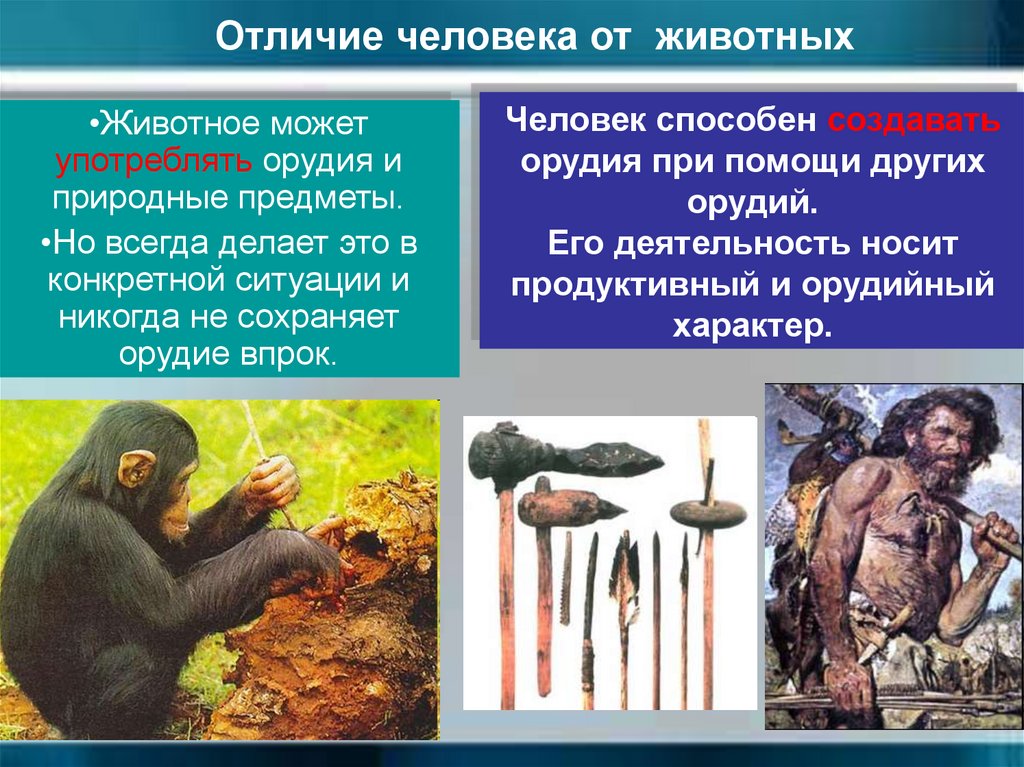 Отличие человека от животных

•Животное может употреблять орудия и природные предметы.

•Но всегда делает это в конкретной ситуации и никогда не сохраняет орудие впрок.

Человек способен создавать орудия при помощи других орудий.
Его деятельность носит продуктивный и орудийный характер.